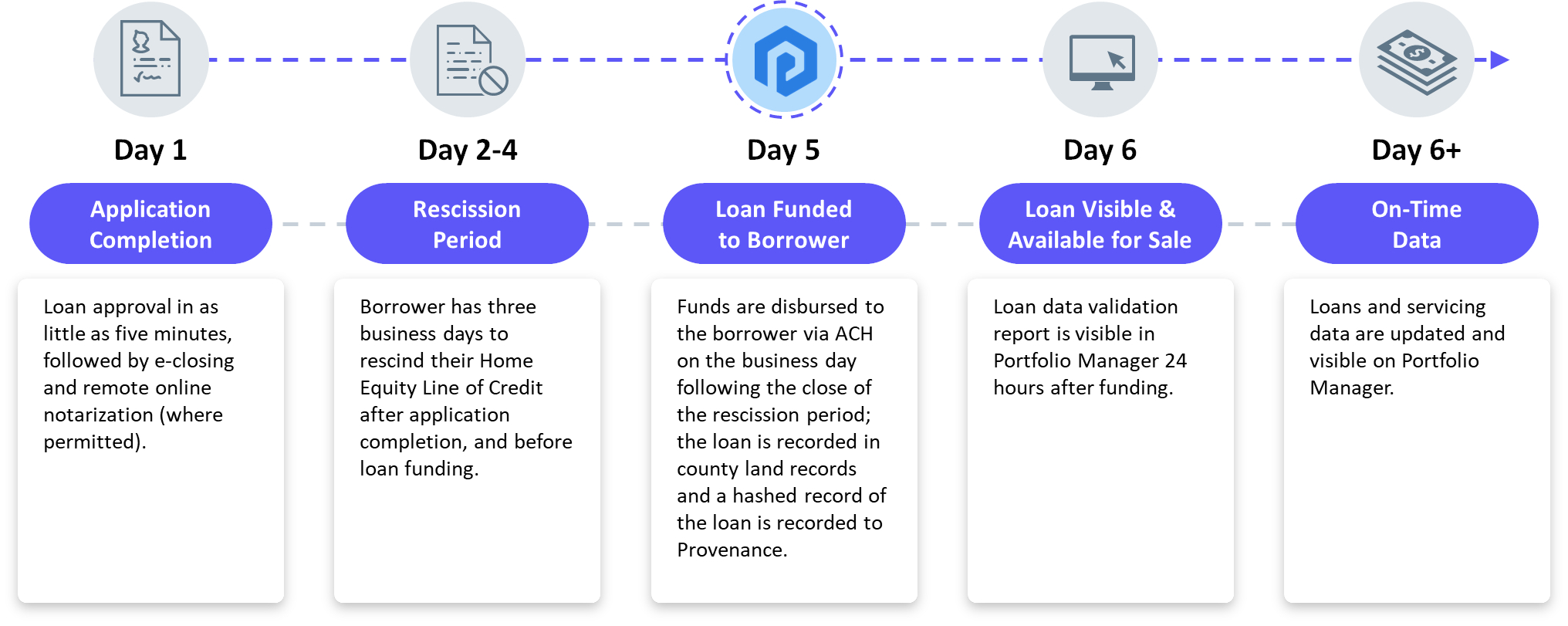 Day 1

Application Completion

Loan approval in as little as five minutes, followed by e-closing and remote online notarization (where permitted).

Day 2-4

Rescission Period

Borrower has three business days to rescind their Home Equity Line of Credit after application completion, and before loan funding.

Day 5

Loan Funded to Borrower

Funds are disbursed to the borrower via ACH on the business day following the close of the rescission period; the loan is recorded in county land records and a hashed record of the loan is recorded to Provenance.

Day 6

Loan Visible & Available for Sale

Loan data validation report is visible in Portfolio Manager 24 hours after funding.

Day 6+

On-Time Data

Loans and servicing data are updated and visible on Portfolio Manager.